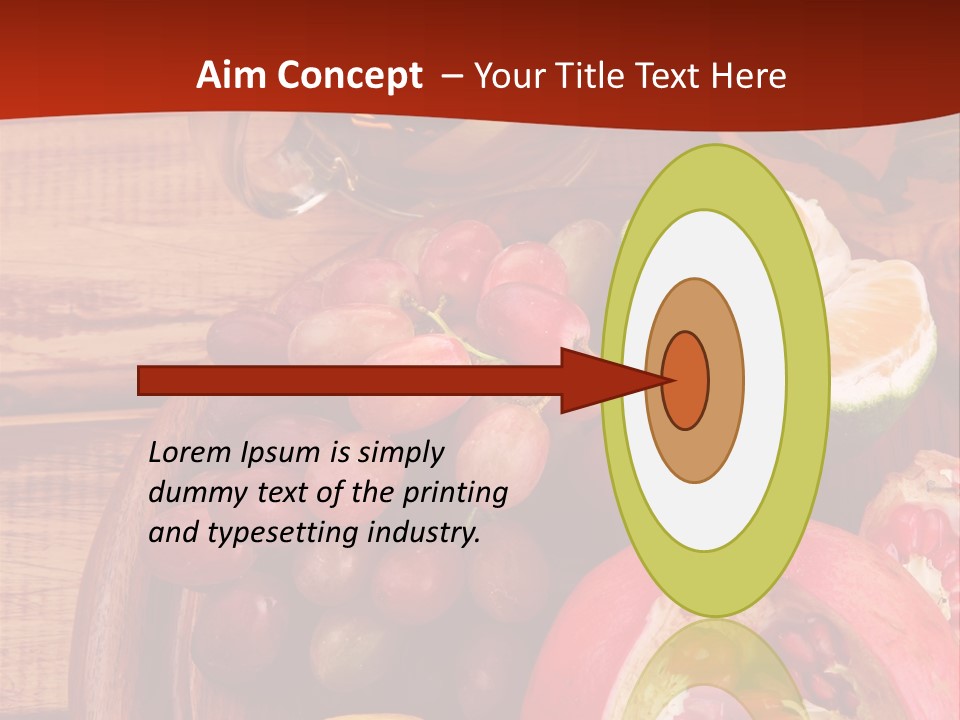 Aim Concept – Your Title Text Here

Lorem Ipsum is simply dummy text of the printing and typesetting industry.